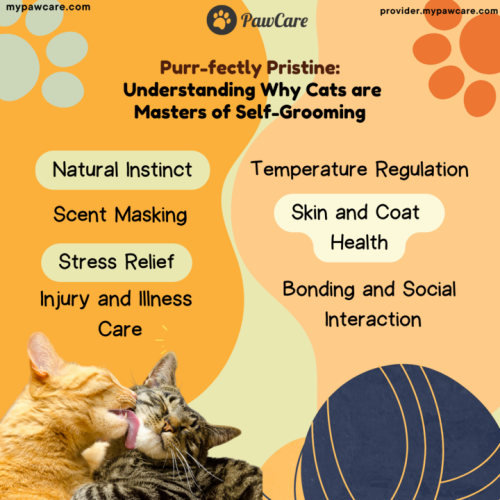 mypawcare.com

PawCare

provider.mypawcare.com

Purr-fectly Pristine:
Understanding Why Cats are Masters of Self-Grooming

Natural Instinct

Scent Masking

Stress Relief

Injury and Illness Care

Temperature Regulation

Skin and Coat Health

Bonding and Social Interaction